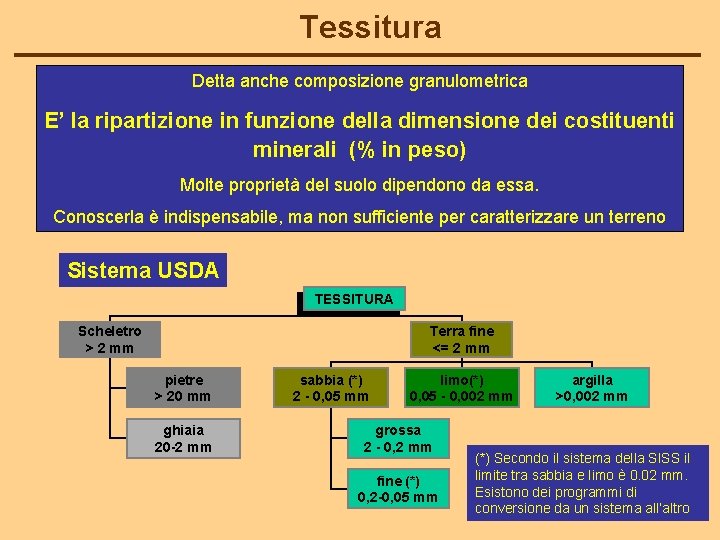 Tessitura

Detta anche composizione granulometrica

E' la ripartizione in funzione della dimensione dei costituenti minerali (% in peso)

Molte proprietà del suolo dipendono da essa.

Conoscerla è indispensabile, ma non sufficiente per caratterizzare un terreno

Sistema USDA

TESSITURA

Scheletro
> 2 mm

pietre
> 20 mm

ghiaia
20-2 mm

Terra fine
<= 2 mm

sabbia (*)
2 - 0,05 mm

grossa
2 - 0,2 mm

fine (*)
0,2-0,05 mm

limo(*)
0,05 - 0,002 mm

argilla
>0,002 mm

(*) Secondo il sistema della SISS il limite tra sabbia e limo è 0.02 mm. Esistono dei programmi di conversione da un sistema all'altro